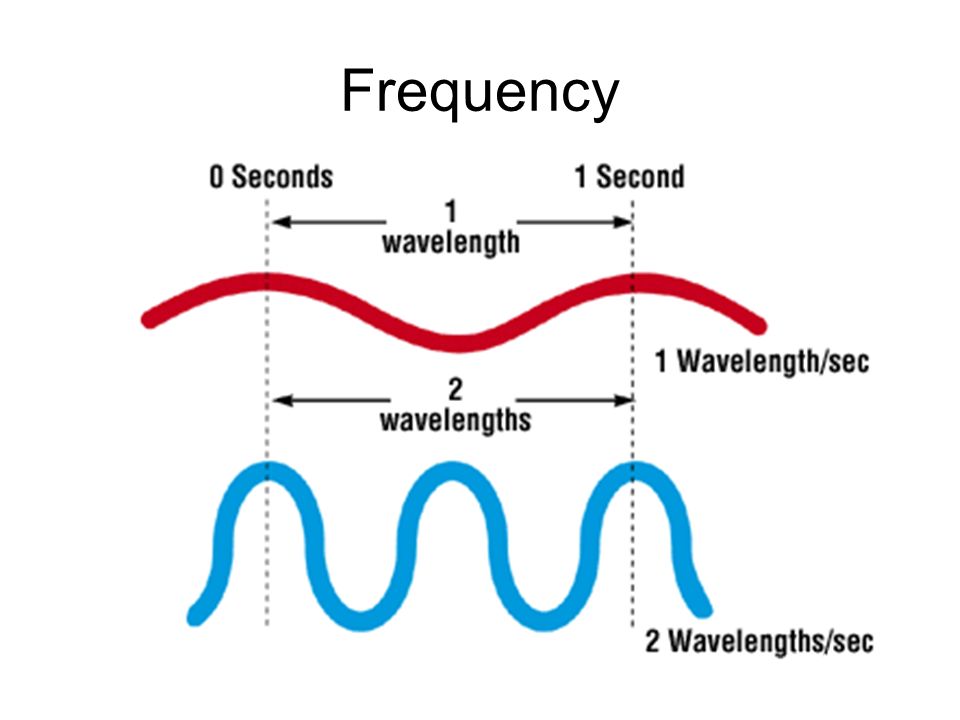 Frequency

0 Seconds

1 Second

1
wavelength

1 Wavelength/sec

2
wavelengths

2 Wavelengths/sec